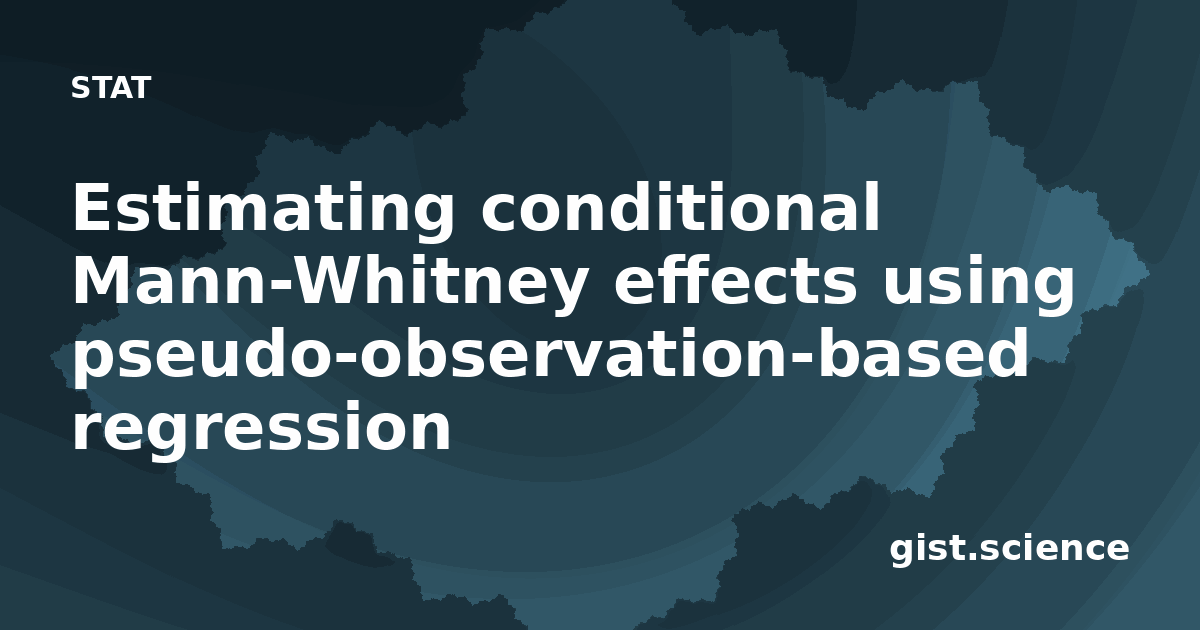 STAT

Estimating conditional Mann-Whitney effects using pseudo-observation-based regression

gist.science